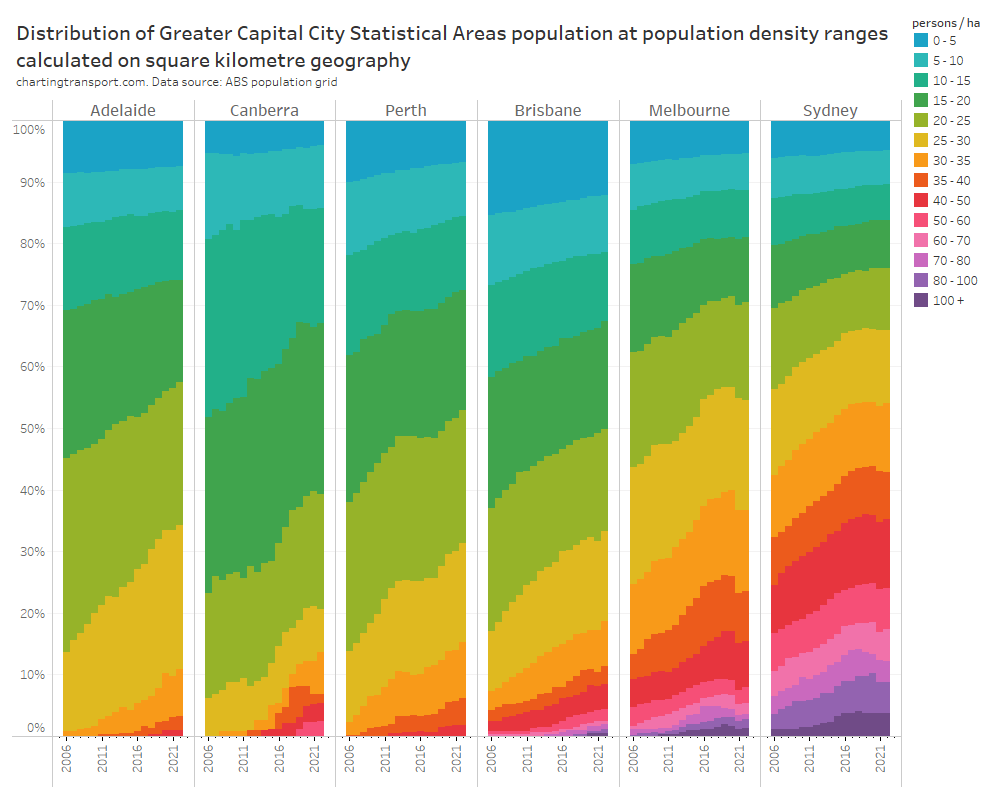 Distribution of Greater Capital City Statistical Areas population at population density ranges calculated on square kilometre geography
chartingtransport.com. Data source: ABS population grid

persons / ha
0 - 5
5 - 10
10 - 15
15 - 20
20 - 25
25 - 30
30 - 35
35 - 40
40 - 50
50 - 60
60 - 70
70 - 80
80 - 100
100 +

Adelaide
Canberra
Perth
Brisbane
Melbourne
Sydney

100%
90%
80%
70%
60%
50%
40%
30%
20%
10%
0%

2006
2011
2016
2021
2006
2011
2016
2021
2006
2011
2016
2021
2006
2011
2016
2021
2006
2011
2016
2021
2006
2011
2016
2021